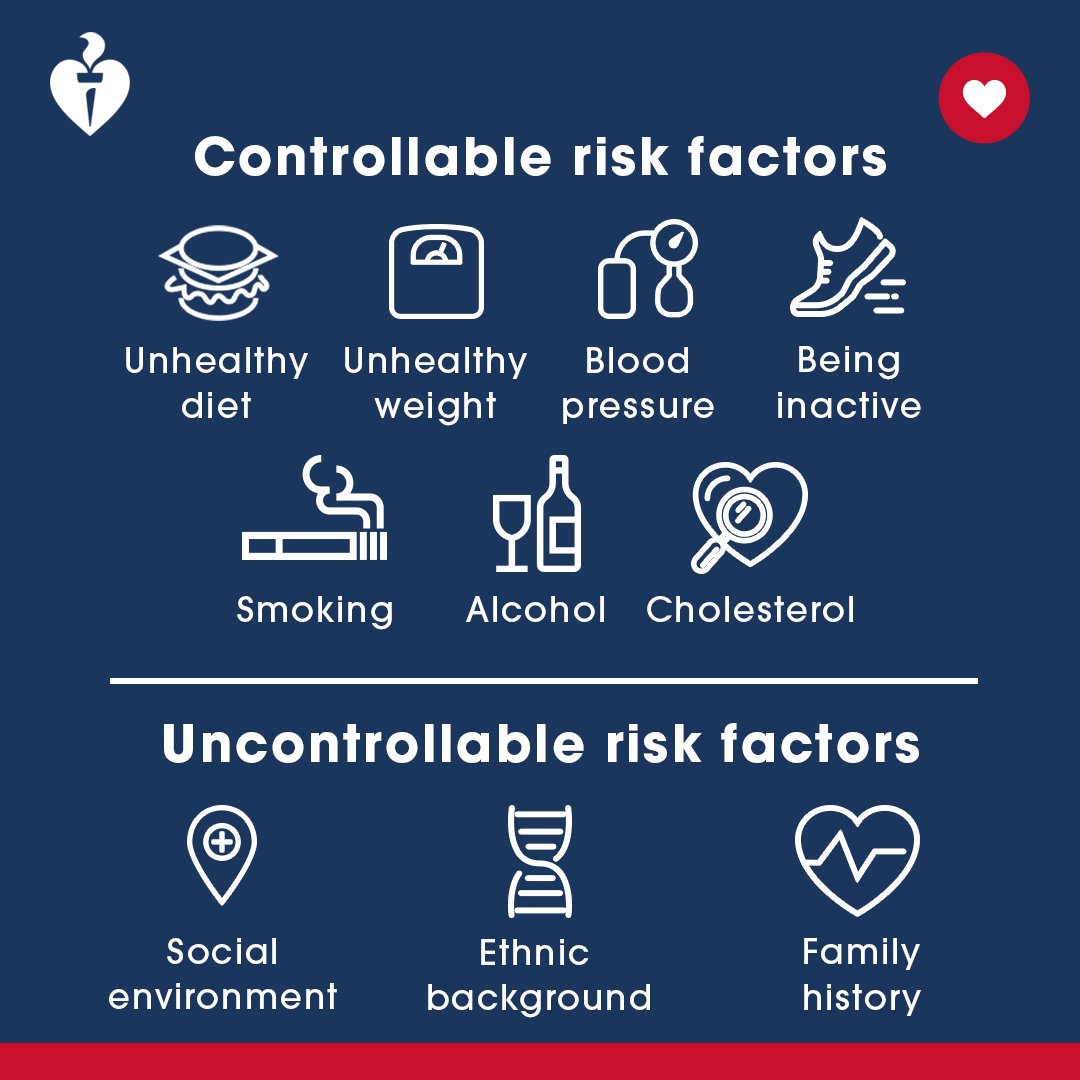 Controllable risk factors

Unhealthy diet

Unhealthy weight

Blood pressure

Being inactive

Smoking

Alcohol

Cholesterol

Uncontrollable risk factors

Social environment

Ethnic background

Family history